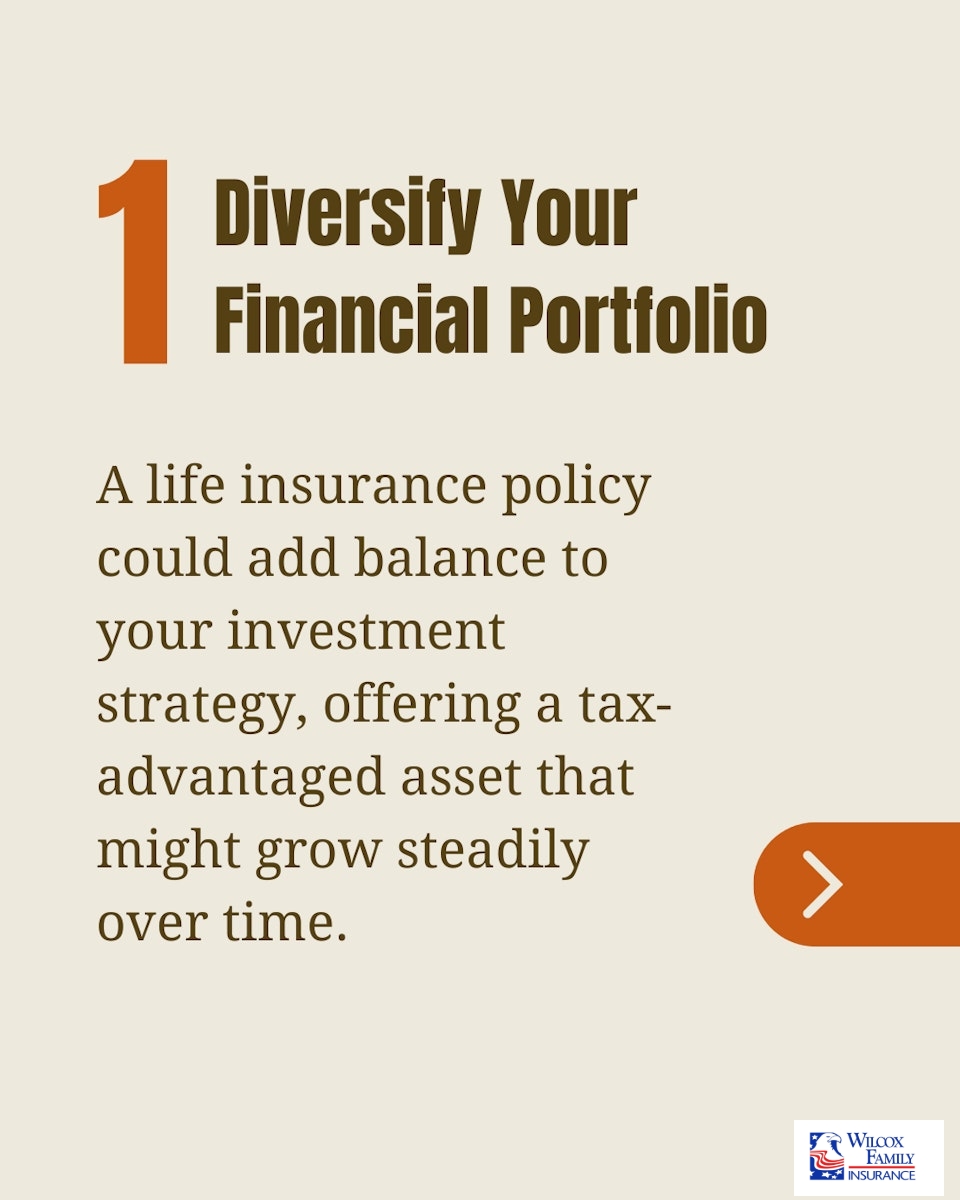 1 Diversify Your Financial Portfolio

A life insurance policy could add balance to your investment strategy, offering a tax-advantaged asset that might grow steadily over time.

WILCOX FAMILY INSURANCE